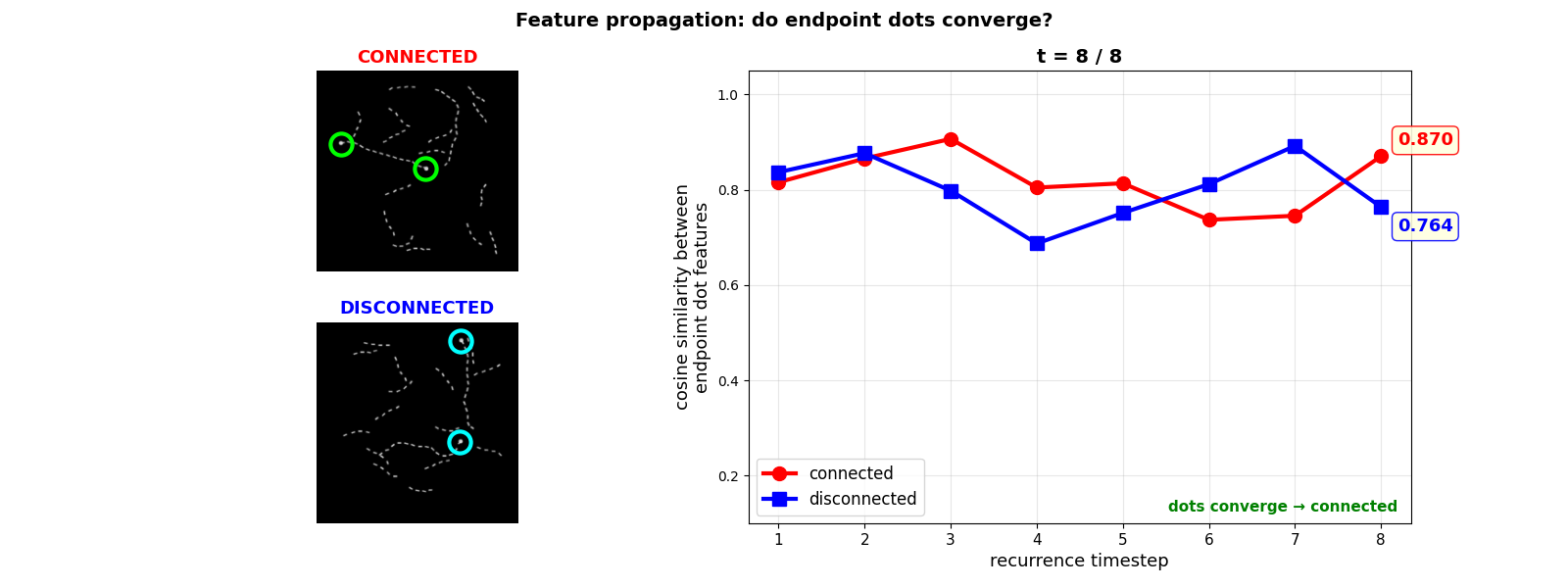 Feature propagation: do endpoint dots converge?

CONNECTED

DISCONNECTED

t = 8 / 8

cosine similarity between endpoint dot features

1.0
0.8
0.6
0.4
0.2

0.870
0.764

connected
disconnected

dots converge → connected

1 2 3 4 5 6 7 8

recurrence timestep